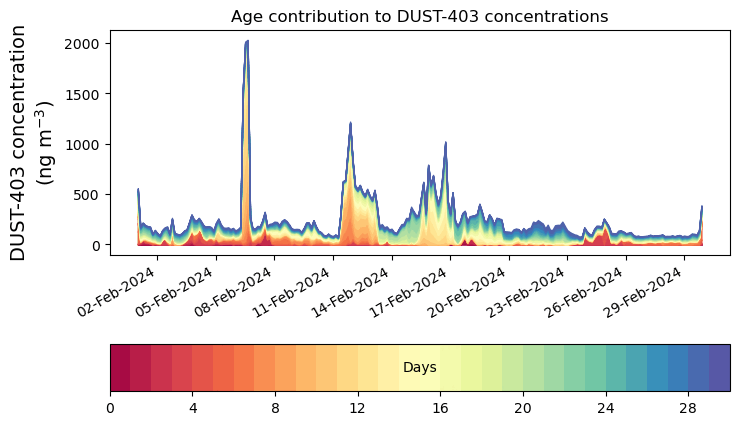 Age contribution to DUST-403 concentrations

DUST-403 concentration (ng m$^{-3}$)

2000
1500
1000
500
0

02-Feb-2024
05-Feb-2024
08-Feb-2024
11-Feb-2024
14-Feb-2024
17-Feb-2024
20-Feb-2024
23-Feb-2024
26-Feb-2024
29-Feb-2024

Days

0
4
8
12
16
20
24
28